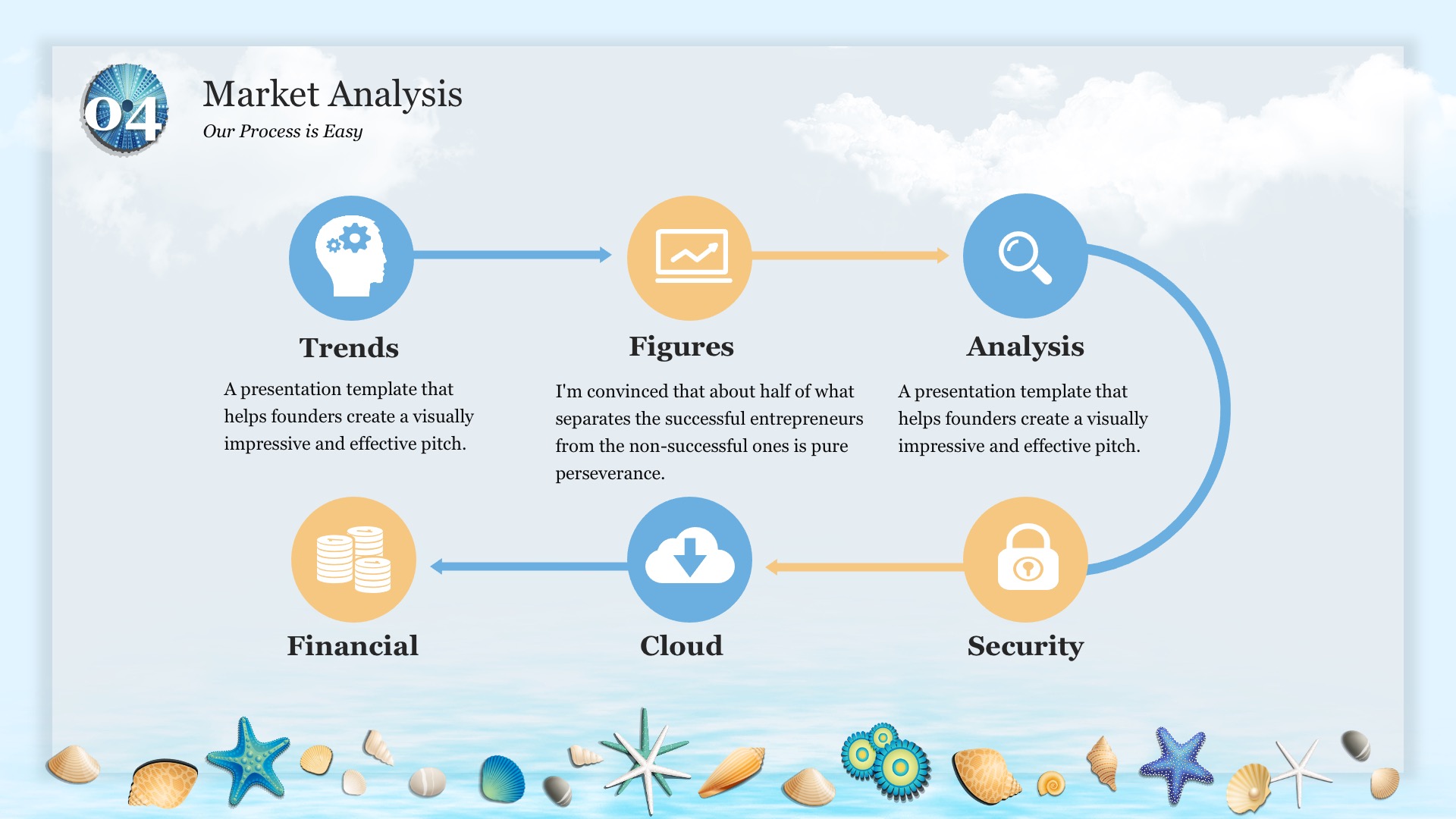 04

Market Analysis

Our Process is Easy

Trends

A presentation template that helps founders create a visually impressive and effective pitch.

Figures

I'm convinced that about half of what separates the successful entrepreneurs from the non-successful ones is pure perseverance.

Analysis

A presentation template that helps founders create a visually impressive and effective pitch.

Financial

Cloud

Security